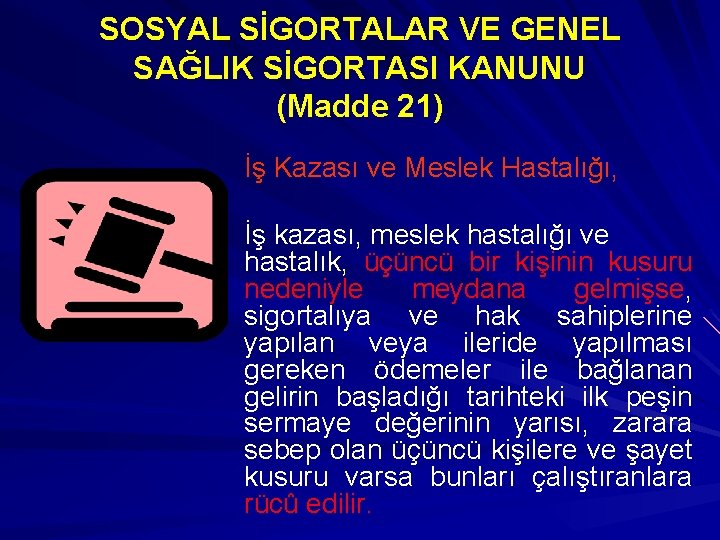 SOSYAL SİGORTALAR VE GENEL SAĞLIK SİGORTASI KANUNU (Madde 21)

İş Kazası ve Meslek Hastalığı,

İş kazası, meslek hastalığı ve hastalık, üçüncü bir kişinin kusuru nedeniyle meydana gelmişse, sigortalıya ve hak sahiplerine yapılan veya ileride yapılması gereken ödemeler ile bağlanan gelirin başladığı tarihteki ilk peşin sermaye değerinin yarısı, zarara sebep olan üçüncü kişilere ve şayet kusuru varsa bunları çalıştıranlara rücû edilir.